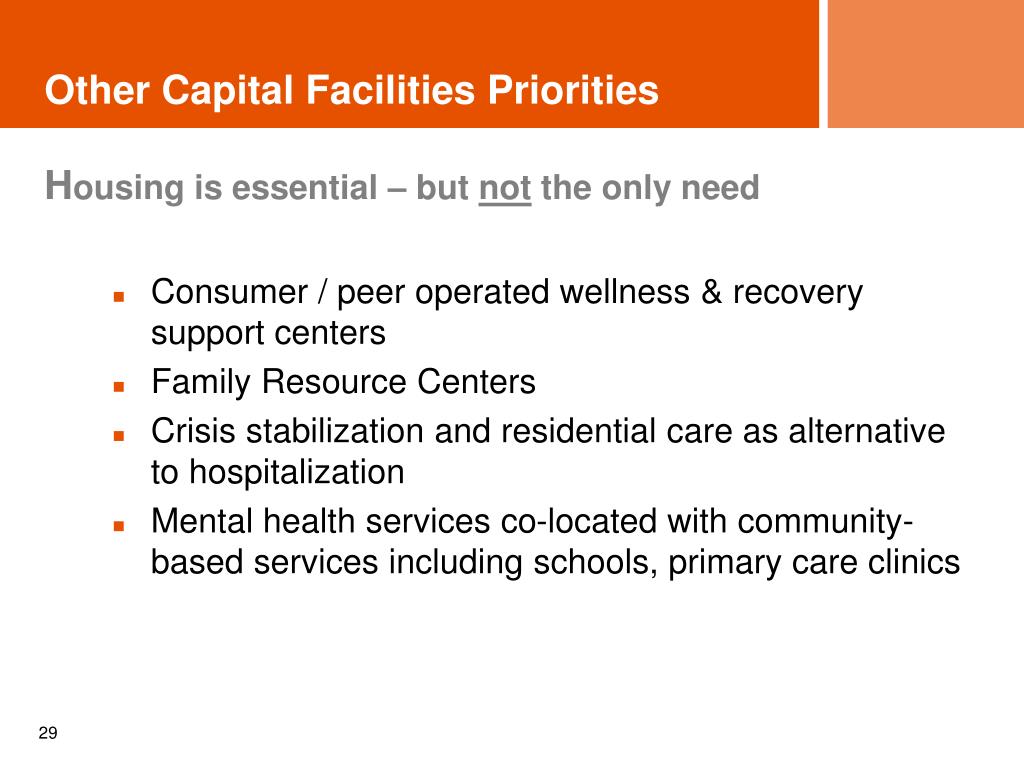 Other Capital Facilities Priorities

Housing is essential – but not the only need

- Consumer / peer operated wellness & recovery support centers
- Family Resource Centers
- Crisis stabilization and residential care as alternative to hospitalization
- Mental health services co-located with community-based services including schools, primary care clinics

29